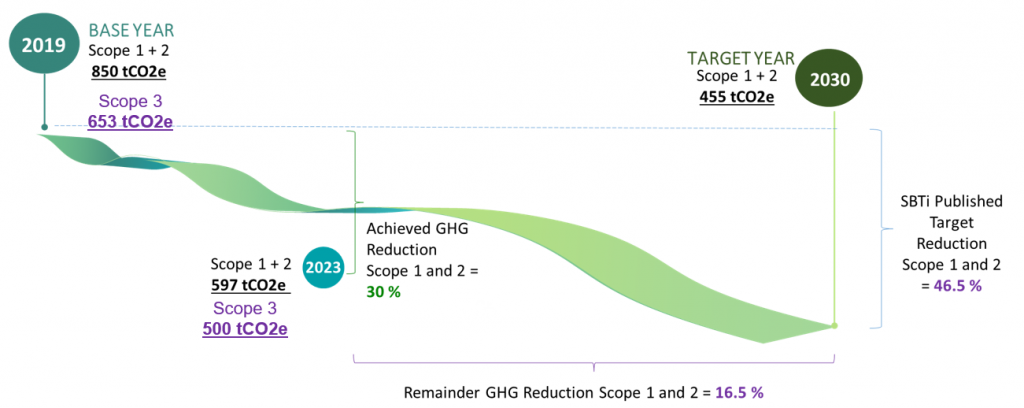 2019

BASE YEAR
Scope 1 + 2
850 tCO2e

Scope 3
653 tCO2e

TARGET YEAR
Scope 1 + 2
455 tCO2e

2030

Scope 1 + 2
597 tCO2e
Scope 3
500 tCO2e

2023

Achieved GHG Reduction
Scope 1 and 2 =
30 %

SBTi Published Target Reduction
Scope 1 and 2
= 46.5 %

Remainder GHG Reduction Scope 1 and 2 = 16.5 %